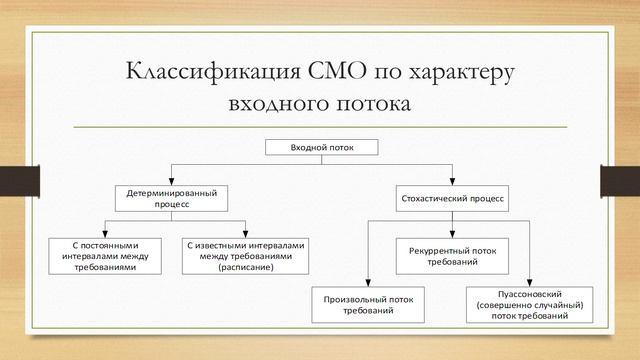 Классификация СМО по характеру входного потока

Входной поток

Детерминированный процесс

Стохастический процесс

С постоянными интервалами между требованиями

С известными интервалами между требованиями (расписание)

Рекуррентный поток требований

Произвольный поток требований

Пуассоновский (совершенно случайный) поток требований